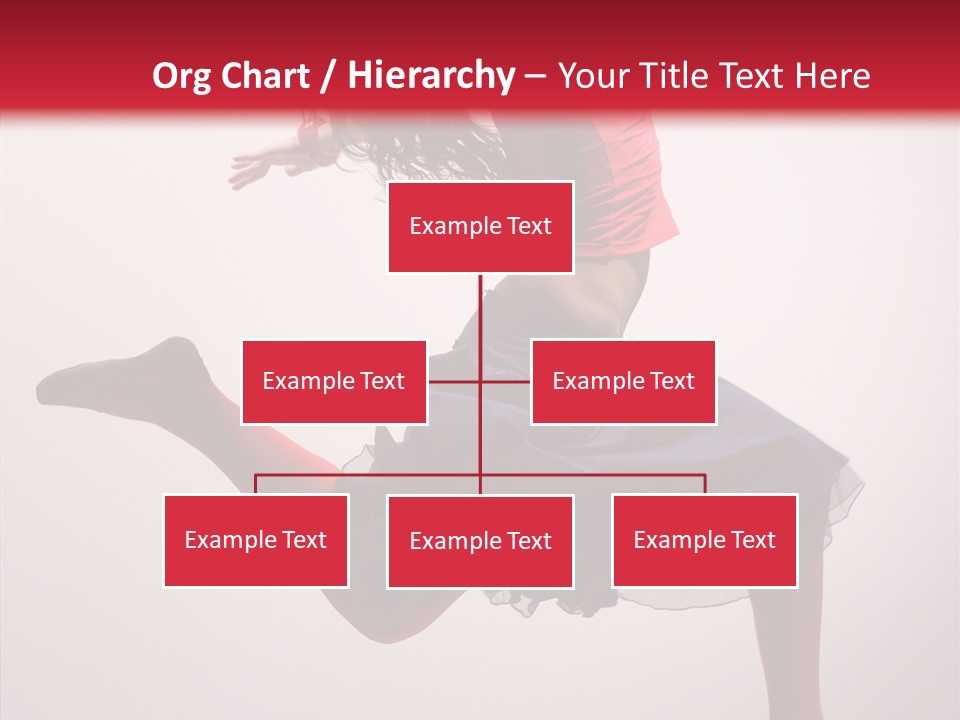 Org Chart / Hierarchy – Your Title Text Here

Example Text

Example Text

Example Text

Example Text

Example Text

Example Text